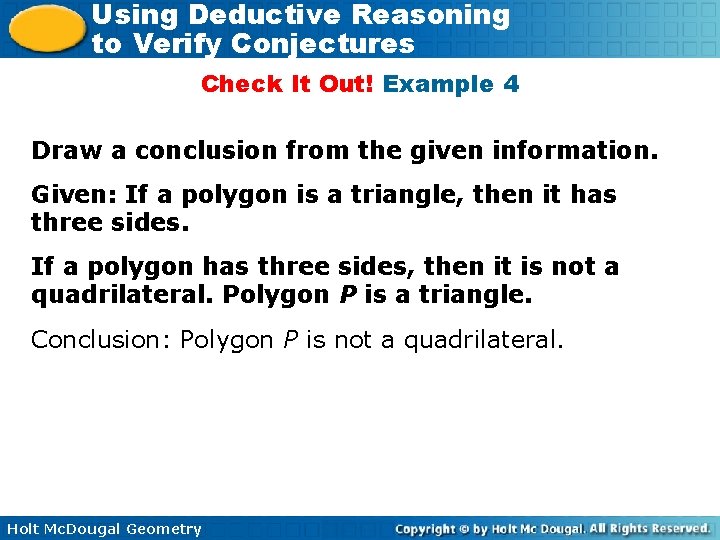 Using Deductive Reasoning
to Verify Conjectures

Check It Out! Example 4

Draw a conclusion from the given information.

Given: If a polygon is a triangle, then it has three sides.

If a polygon has three sides, then it is not a quadrilateral. Polygon P is a triangle.

Conclusion: Polygon P is not a quadrilateral.

Holt McDougal Geometry

Copyright © by Holt Mc Dougal. All Rights Reserved.